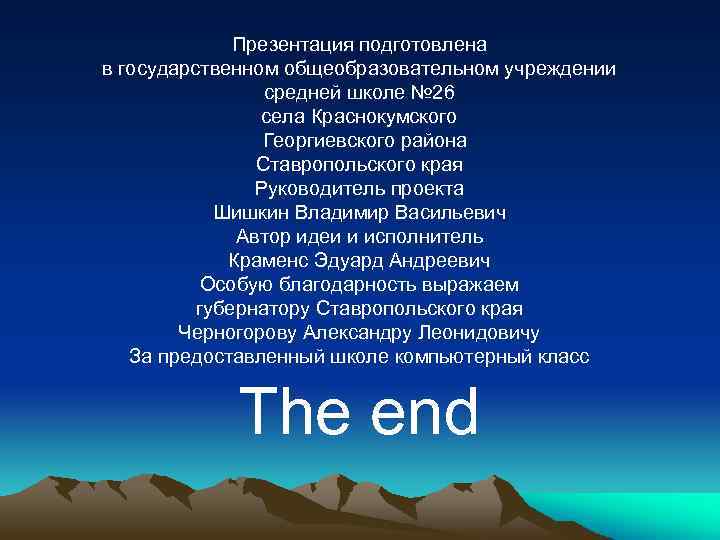 Презентация подготовлена
в государственном общеобразовательном учреждении
средней школе №26
села Краснокумского
Георгиевского района
Ставропольского края
Руководитель проекта
Шишкин Владимир Васильевич
Автор идеи и исполнитель
Краменс Эдуард Андреевич
Особую благодарность выражаем
губернатору Ставропольского края
Черногорову Александру Леонидовичу
За предоставленный школе компьютерный класс

The end